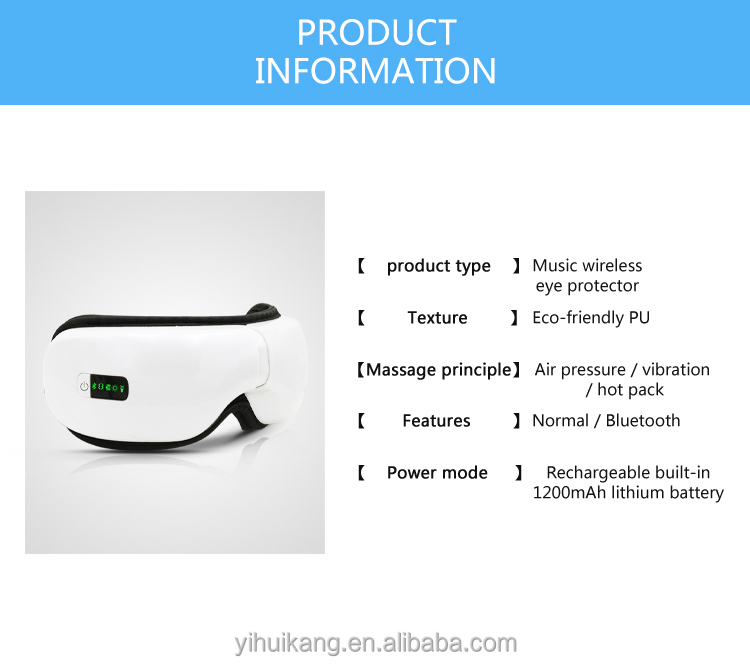 PRODUCT INFORMATION

【 product type 】 Music wireless eye protector

【 Texture 】 Eco-friendly PU

【Massage principle】 Air pressure / vibration / hot pack

【 Features 】 Normal / Bluetooth

【 Power mode 】 Rechargeable built-in 1200mAh lithium battery

yihuikang.en.alibaba.com